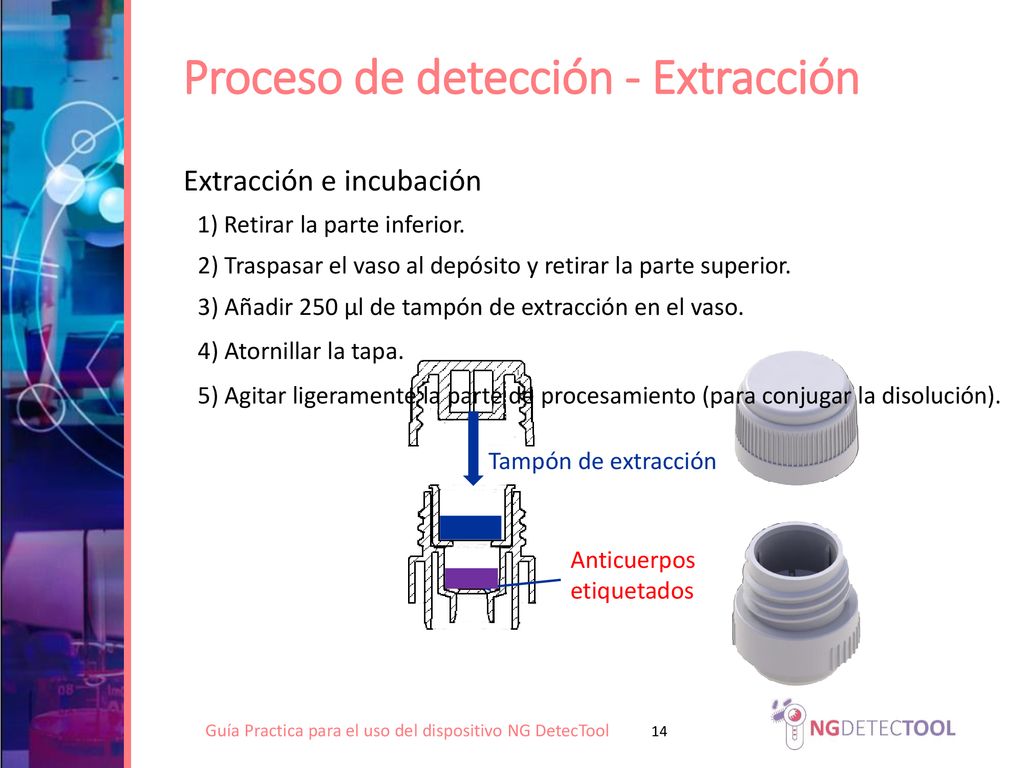 Proceso de detección - Extracción

Extracción e incubación

1) Retirar la parte inferior.

2) Traspasar el vaso al depósito y retirar la parte superior.

3) Añadir 250 µl de tampón de extracción en el vaso.

4) Atornillar la tapa.

5) Agitar ligeramente la parte de procesamiento (para conjugar la disolución).

Tampón de extracción

Anticuerpos etiquetados

Guía Practica para el uso del dispositivo NG DetecTool

14

NGDETECTOOL